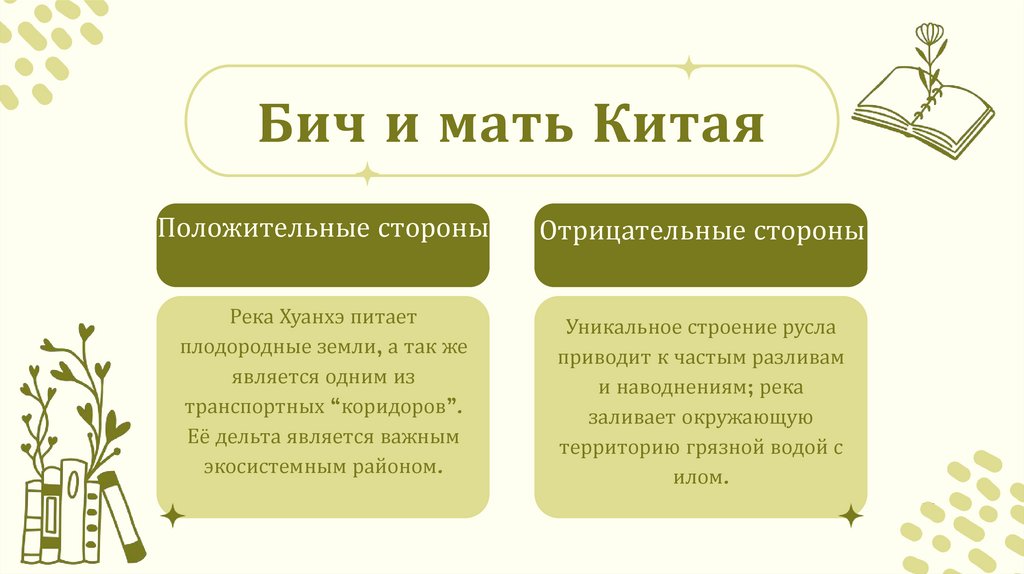 Бич и мать Китая

Положительные стороны

Река Хуанхэ питает плодородные земли, а так же является одним из транспортных “коридоров”. Её дельта является важным экосистемным районом.

Отрицательные стороны

Уникальное строение русла приводит к частым разливам и наводнениям; река заливает окружающую территорию грязной водой с илом.